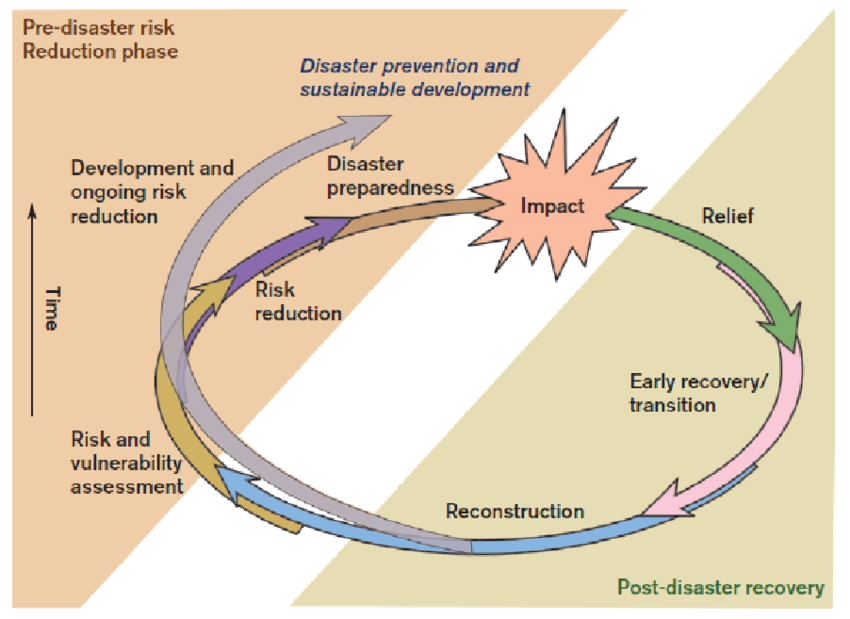 Pre-disaster risk
Reduction phase

Disaster prevention and sustainable development

Development and ongoing risk reduction

Disaster preparedness

Impact

Relief

Time

Risk reduction

Early recovery/ transition

Risk and vulnerability assessment

Reconstruction

Post-disaster recovery